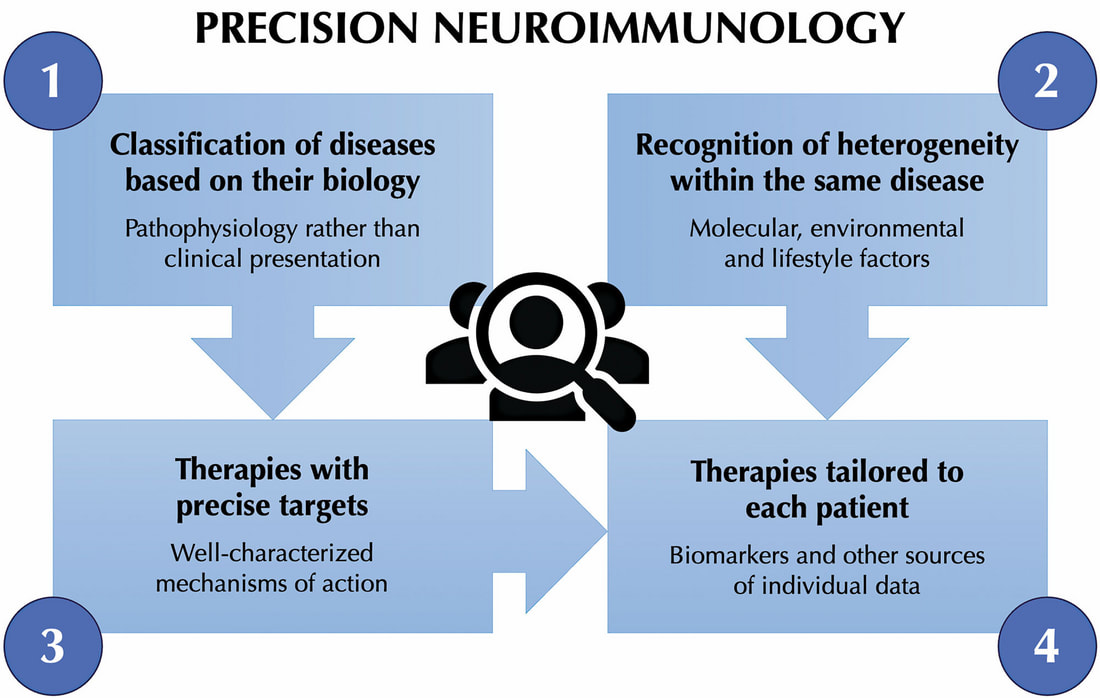 PRECISION NEUROIMMUNOLOGY

1

Classification of diseases based on their biology

Pathophysiology rather than clinical presentation

2

Recognition of heterogeneity within the same disease

Molecular, environmental and lifestyle factors

Therapies with precise targets

Well-characterized mechanisms of action

3

Therapies tailored to each patient

Biomarkers and other sources of individual data

4